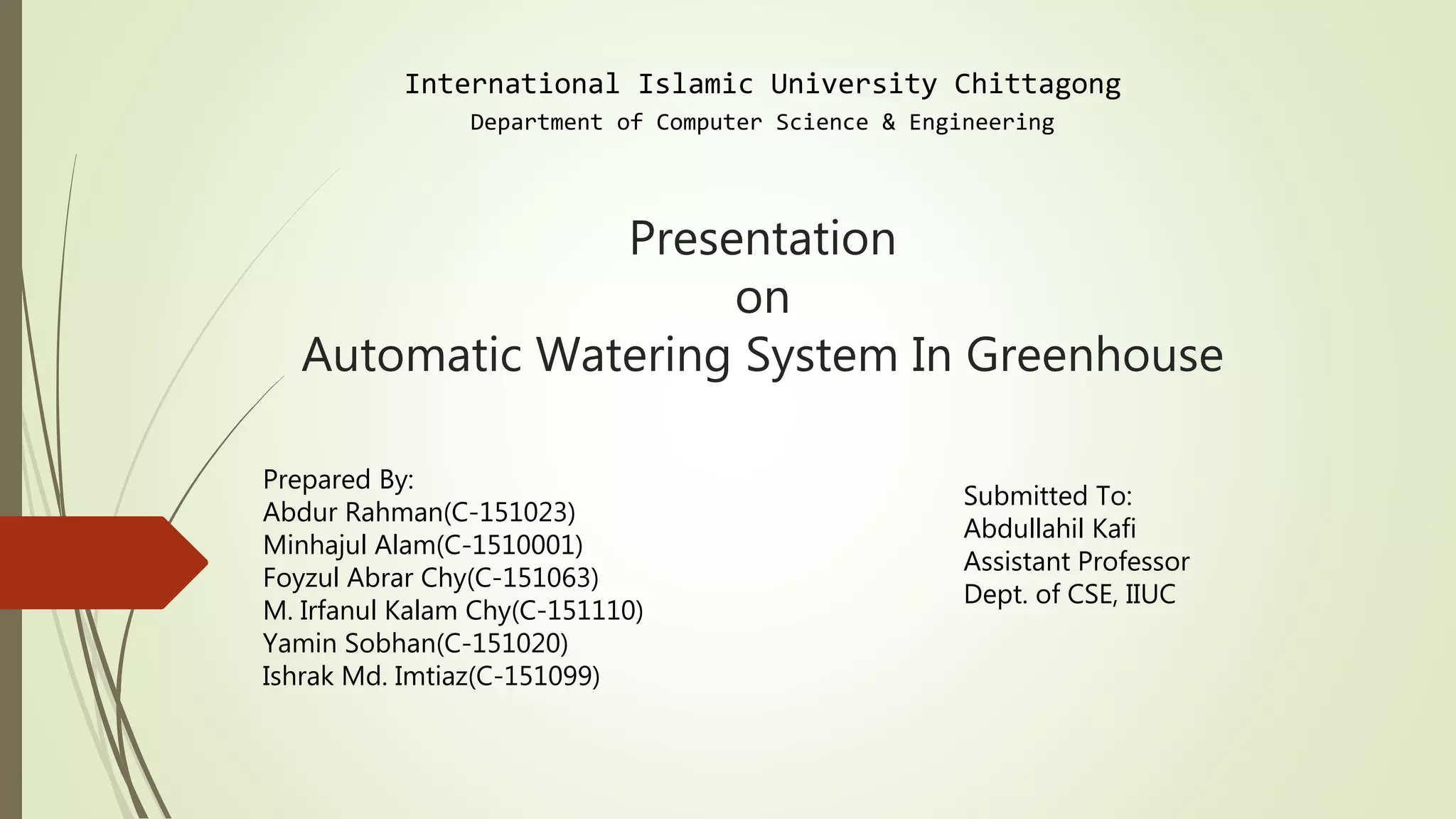 International Islamic University Chittagong
Department of Computer Science & Engineering

Presentation
on
Automatic Watering System In Greenhouse

Prepared By:
Abdur Rahman(C-151023)
Minhajul Alam(C-1510001)
Foyzul Abrar Chy(C-151063)
M. Irfanul Kalam Chy(C-151110)
Yamin Sobhan(C-151020)
Ishrak Md. Imtiaz(C-151099)

Submitted To:
Abdullahil Kafi
Assistant Professor
Dept. of CSE, IIUC